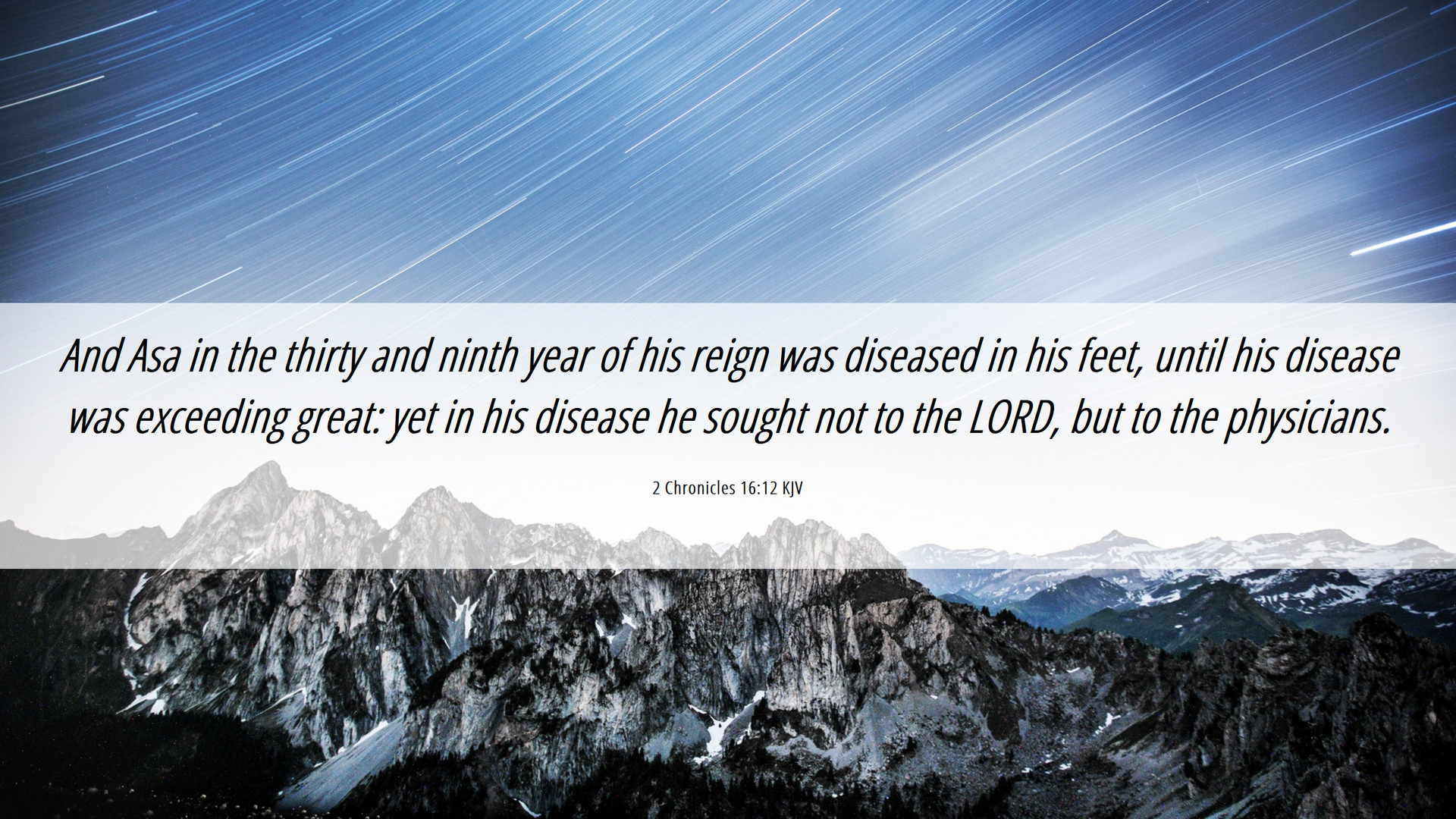 And Asa in the thirty and ninth year of his reign was diseased in his feet, until his disease was exceeding great: yet in his disease he sought not to the LORD, but to the physicians.

2 Chronicles 16:12 KJV